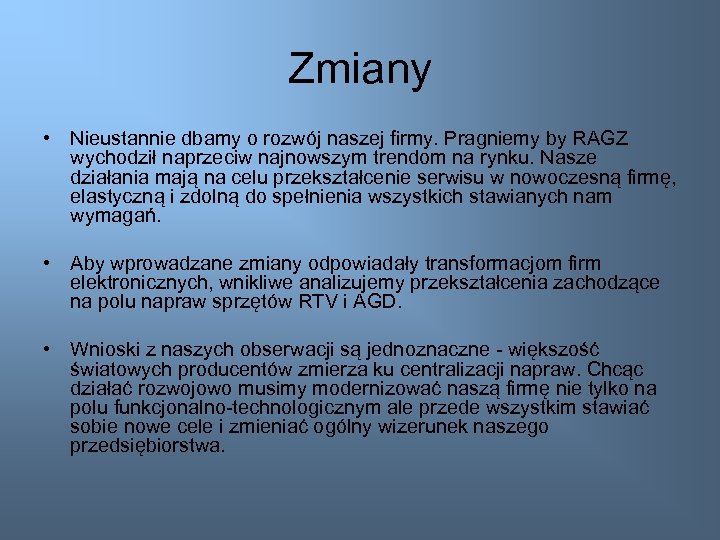 Zmiany

• Nieustannie dbamy o rozwój naszej firmy. Pragniemy by RAGZ wychodził naprzeciw najnowszym trendom na rynku. Nasze działania mają na celu przekształcenie serwisu w nowoczesną firmę, elastyczną i zdolną do spełnienia wszystkich stawianych nam wymagań.

• Aby wprowadzane zmiany odpowiadały transformacjom firm elektronicznych, wnikliwe analizujemy przekształcenia zachodzące na polu napraw sprzętów RTV i AGD.

• Wnioski z naszych obserwacji są jednoznaczne - większość światowych producentów zmierza ku centralizacji napraw. Chcąc działać rozwojowo musimy modernizować naszą firmę nie tylko na polu funkcjonalno-technologicznym ale przede wszystkim stawiać sobie nowe cele i zmieniać ogólny wizerunek naszego przedsiębiorstwa.